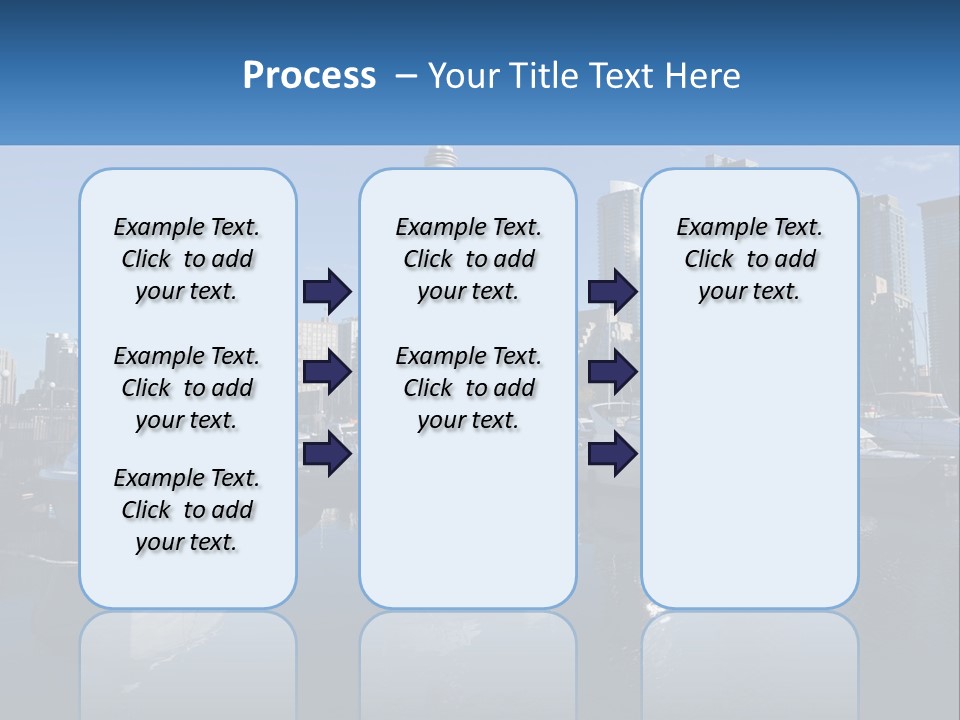 Process – Your Title Text Here

Example Text. Click to add your text.

Example Text. Click to add your text.

Example Text. Click to add your text.

Example Text. Click to add your text.

Example Text. Click to add your text.

Example Text. Click to add your text.